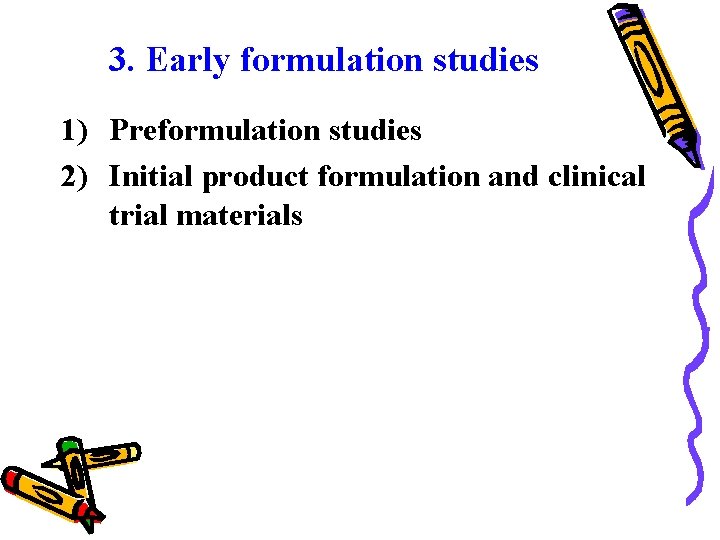 3. Early formulation studies

1) Preformulation studies

2) Initial product formulation and clinical trial materials